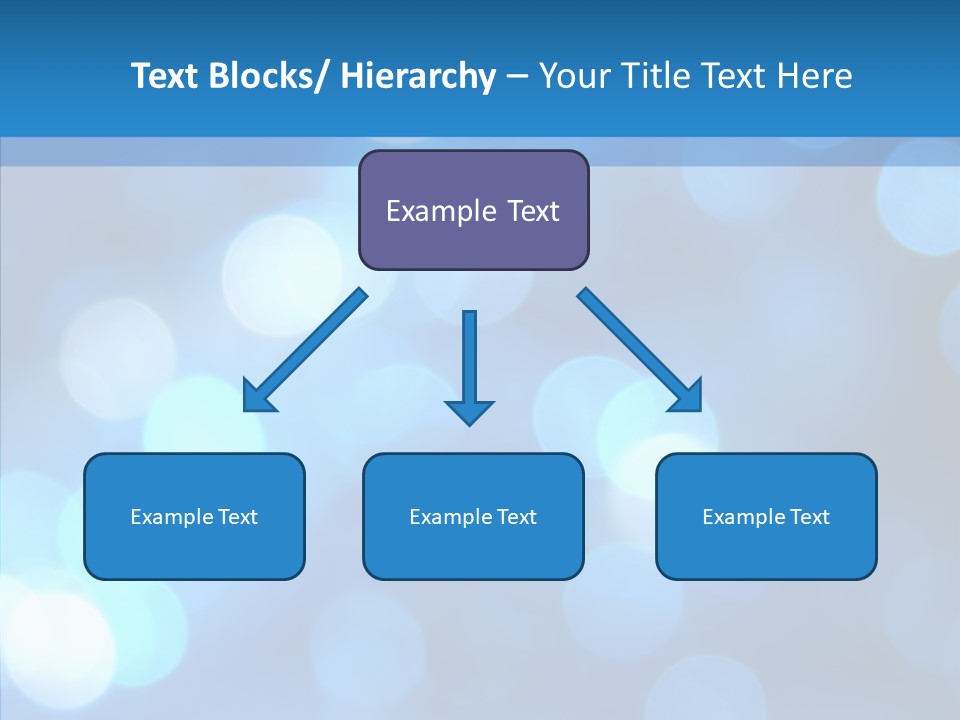 Text Blocks/ Hierarchy – Your Title Text Here

Example Text

Example Text

Example Text

Example Text